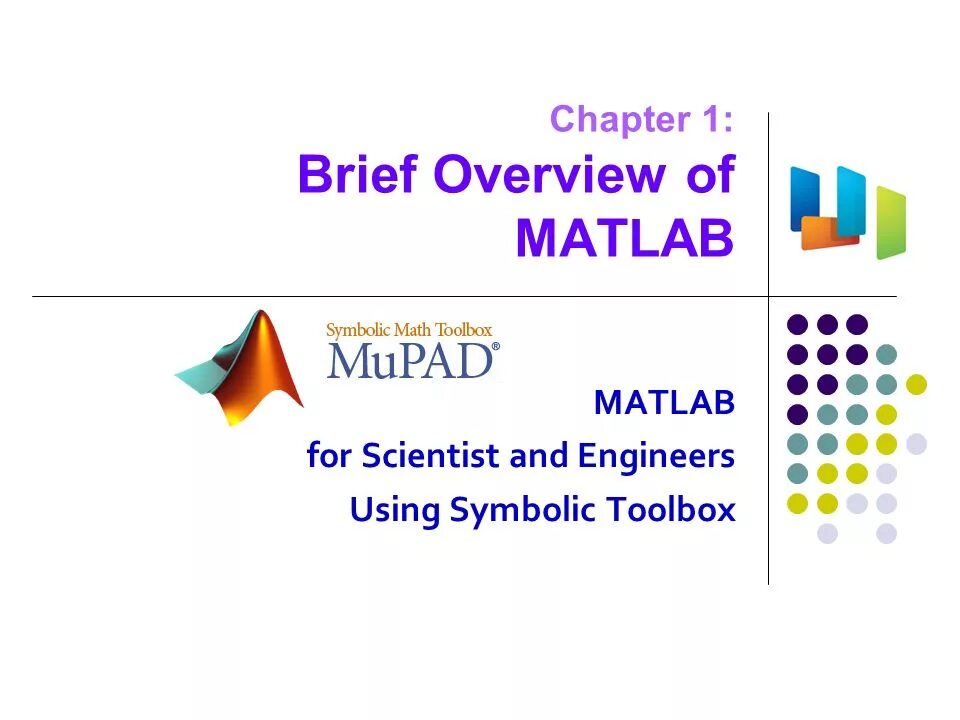 Chapter 1:
Brief Overview of MATLAB

Symbolic Math Toolbox
MuPAD®

MATLAB
for Scientist and Engineers
Using Symbolic Toolbox